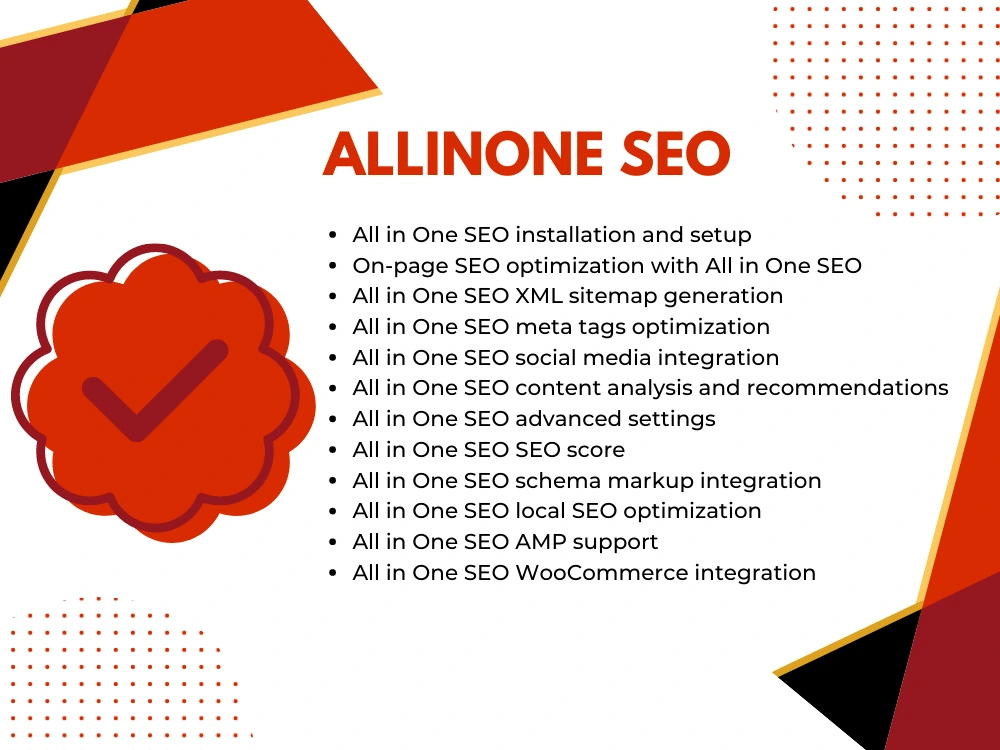 ALLINONE SEO

• All in One SEO installation and setup
• On-page SEO optimization with All in One SEO
• All in One SEO XML sitemap generation
• All in One SEO meta tags optimization
• All in One SEO social media integration
• All in One SEO content analysis and recommendations
• All in One SEO advanced settings
• All in One SEO SEO score
• All in One SEO schema markup integration
• All in One SEO local SEO optimization
• All in One SEO AMP support
• All in One SEO WooCommerce integration